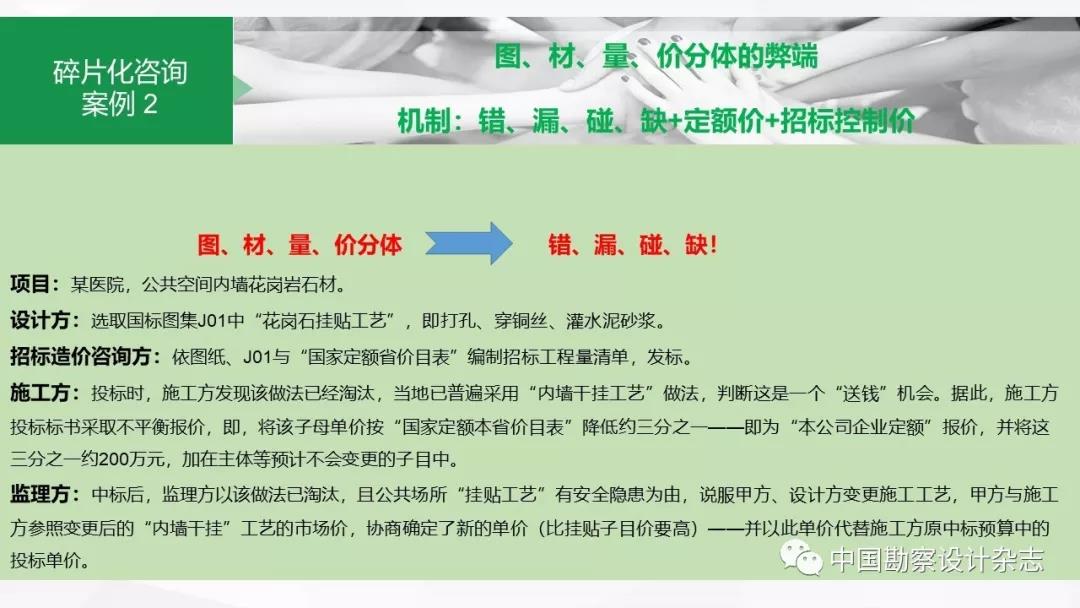 碎片化咨询
案例 2

图、材、量、价分体的弊端

机制：错、漏、碰、缺+定额价+招标控制价

图、材、量、价分体 错、漏、碰、缺！

项目：某医院，公共空间内墙花岗岩石材。

设计方：选取国标图集J01中“花岗石挂贴工艺”，即打孔、穿铜丝、灌水泥砂浆。

招标造价咨询方：依图纸、J01与“国家定额省价目表”编制招标工程量清单，发标。

施工方：投标时，施工方发现该做法已经淘汰，当地已普遍采用“内墙干挂工艺”做法，判断这是一个“送钱”机会。据此，施工方投标标书采取不平衡报价，即，将该子母单价按“国家定额本省价目表”降低约三分之一——即为“本公司企业定额”报价，并将这三分之一约200万元，加在主体等预计不会变更的子目中。

监理方：中标后，监理方以该做法已淘汰，且公共场所“挂贴工艺”有安全隐患为由，说服甲方、设计方变更施工工艺，甲方与施工方参照变更后的“内墙干挂”工艺的市场价，协商确定了新的单价（比挂贴子目价要高）——并以此单价代替施工方原中标预算中的投标单价。

中国勘察设计杂志